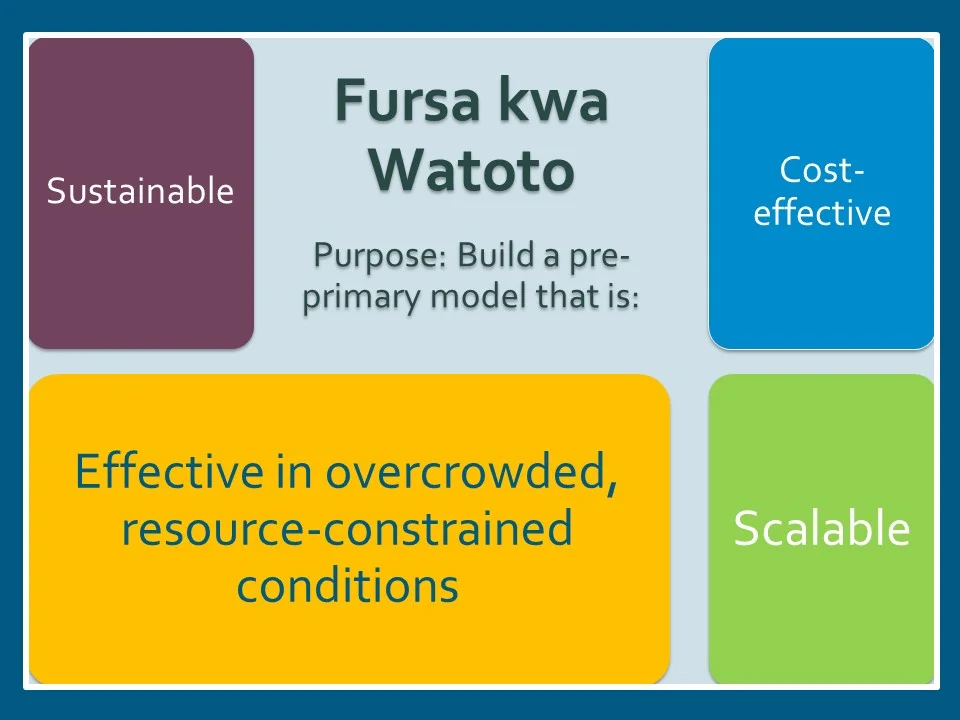 Sustainable

Fursa kwa Watoto

Purpose: Build a pre-primary model that is:

Cost-effective

Effective in overcrowded, resource-constrained conditions

Scalable